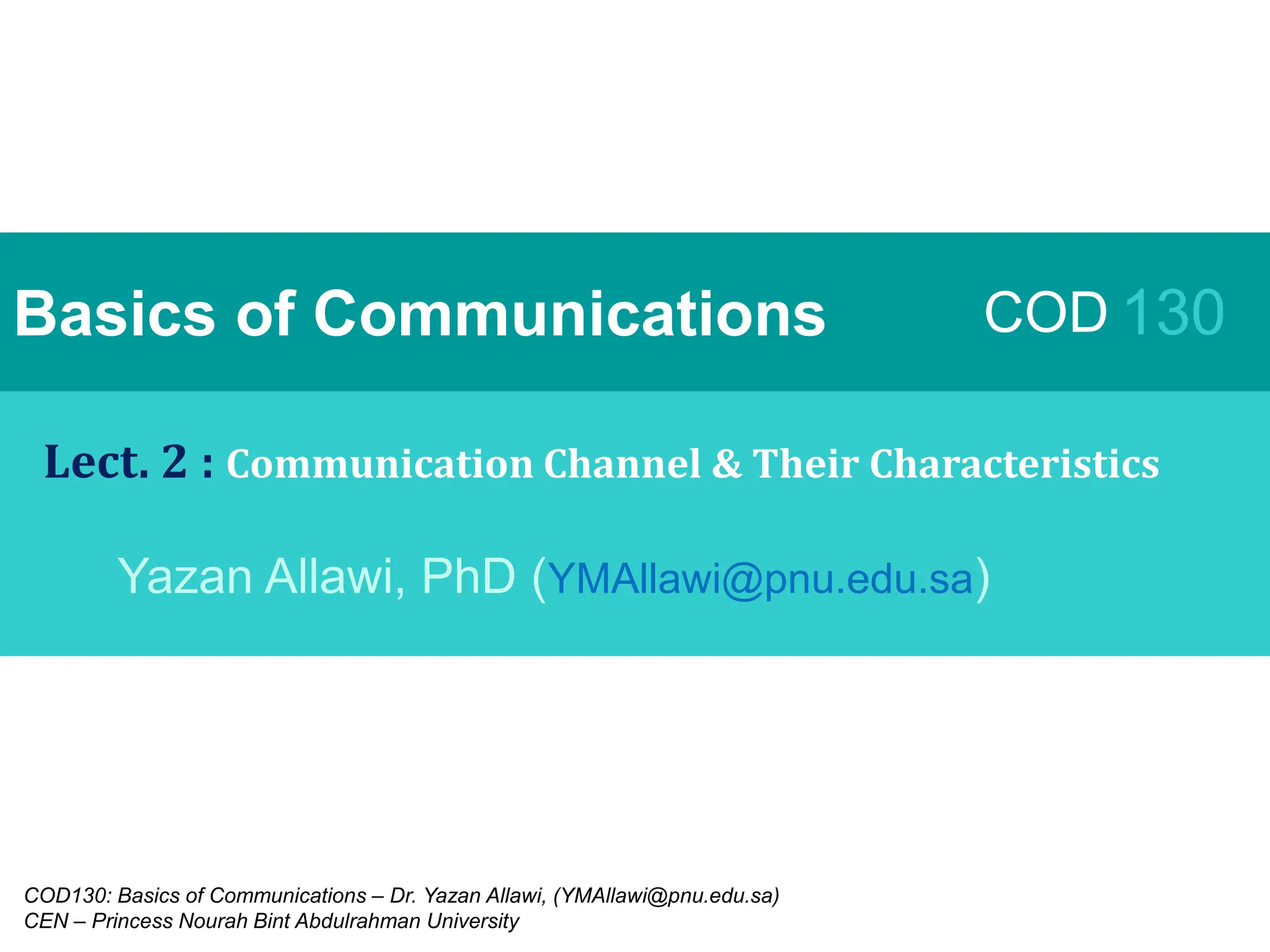 Basics of Communications COD 130

Lect. 2 : Communication Channel & Their Characteristics

Yazan Allawi, PhD (YMAllawi@pnu.edu.sa)

COD130: Basics of Communications – Dr. Yazan Allawi, (YMAllawi@pnu.edu.sa)
CEN – Princess Nourah Bint Abdulrahman University